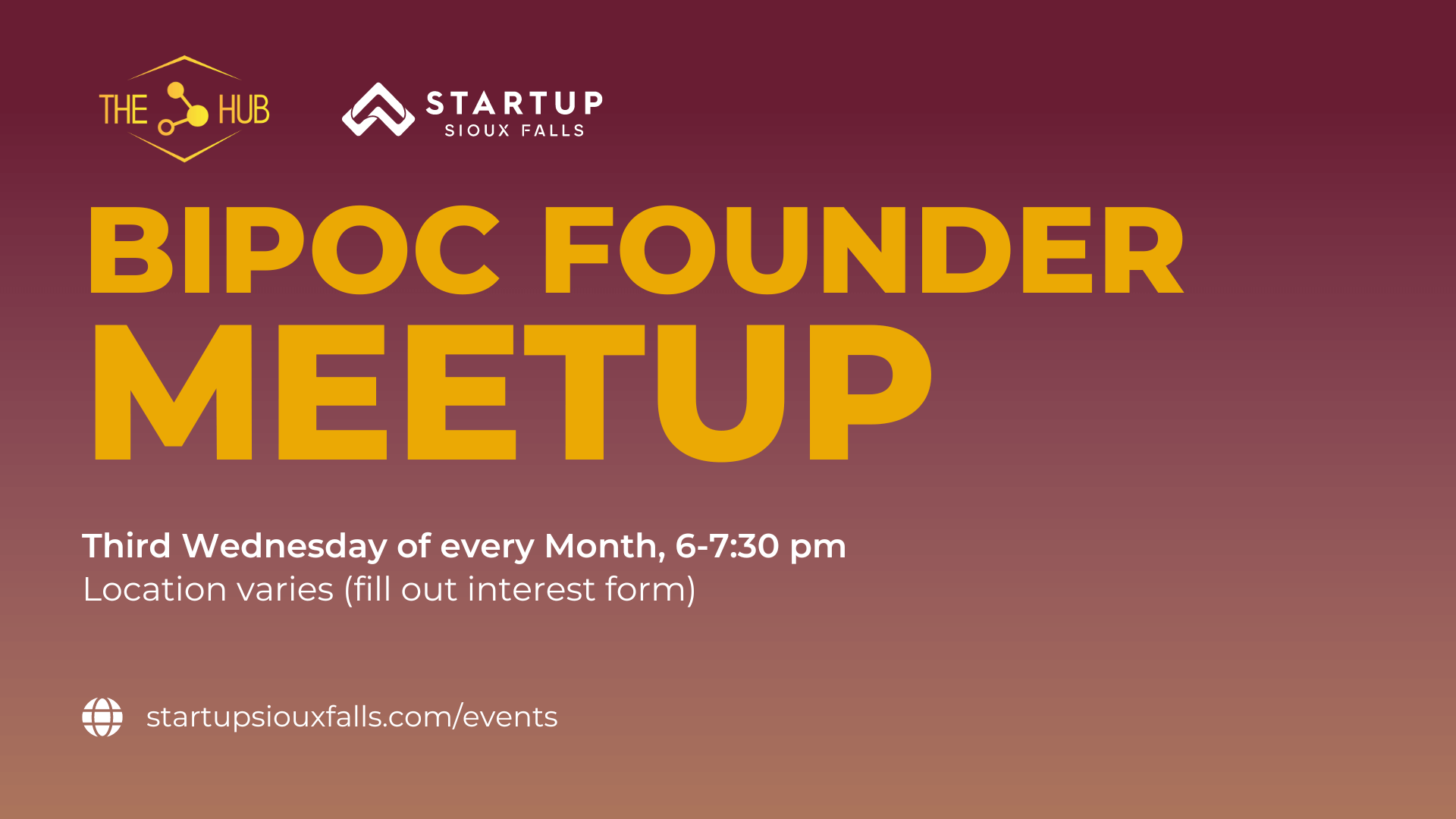 THE HUB

STARTUP
SIOUX FALLS

BIPOC FOUNDER
MEETUP

Third Wednesday of every Month, 6-7:30 pm
Location varies (fill out interest form)

startupsiouxfalls.com/events